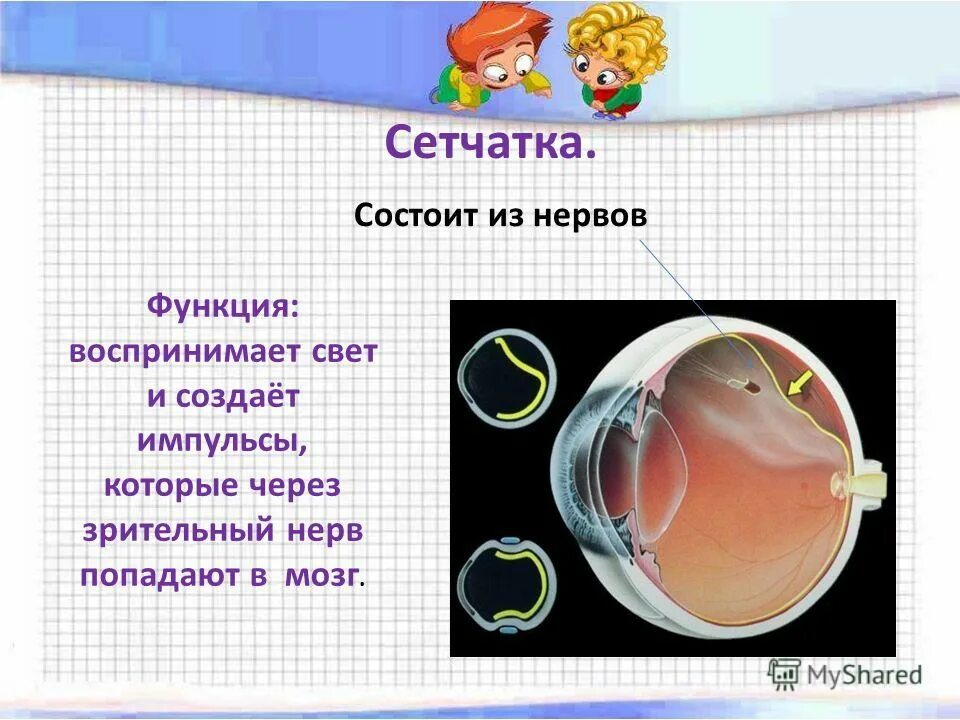 Сетчатка.

Состоит из нервов

Функция: воспринимает свет и создаёт импульсы, которые через зрительный нерв попадают в мозг.

MyShared